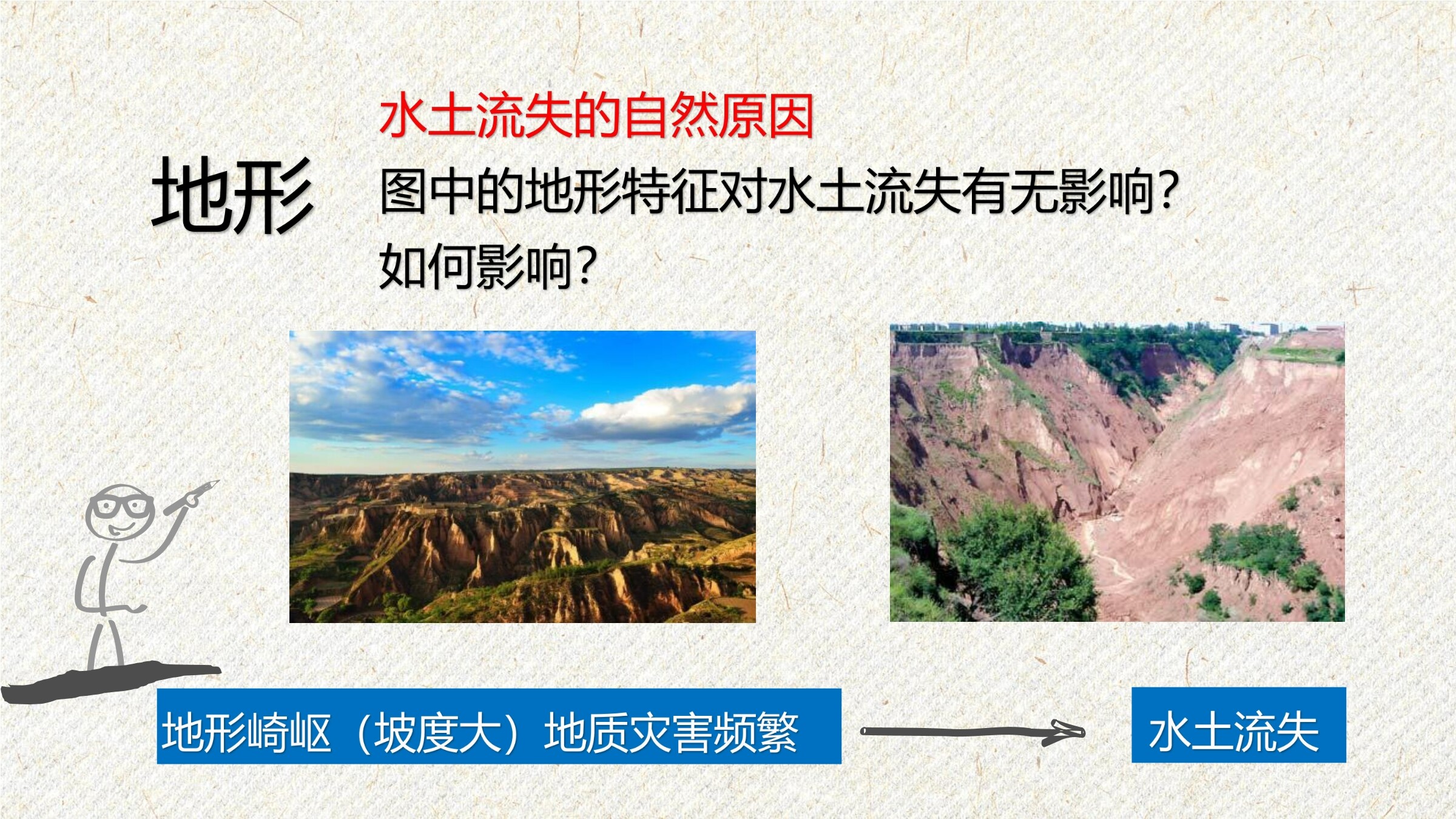 水土流失的自然原因

地形

图中的地形特征对水土流失有无影响？如何影响？

地形崎岖（坡度大）地质灾害频繁

水土流失